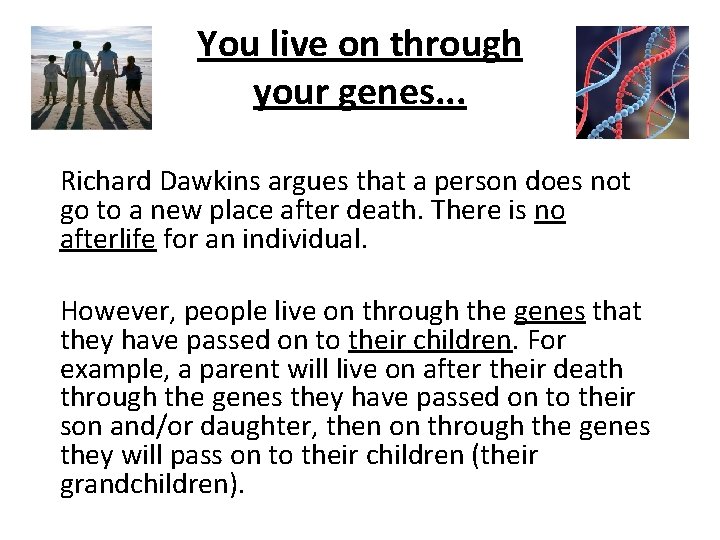 You live on through your genes...

Richard Dawkins argues that a person does not go to a new place after death. There is no afterlife for an individual.

However, people live on through the genes that they have passed on to their children. For example, a parent will live on after their death through the genes they have passed on to their son and/or daughter, then on through the genes they will pass on to their children (their grandchildren).